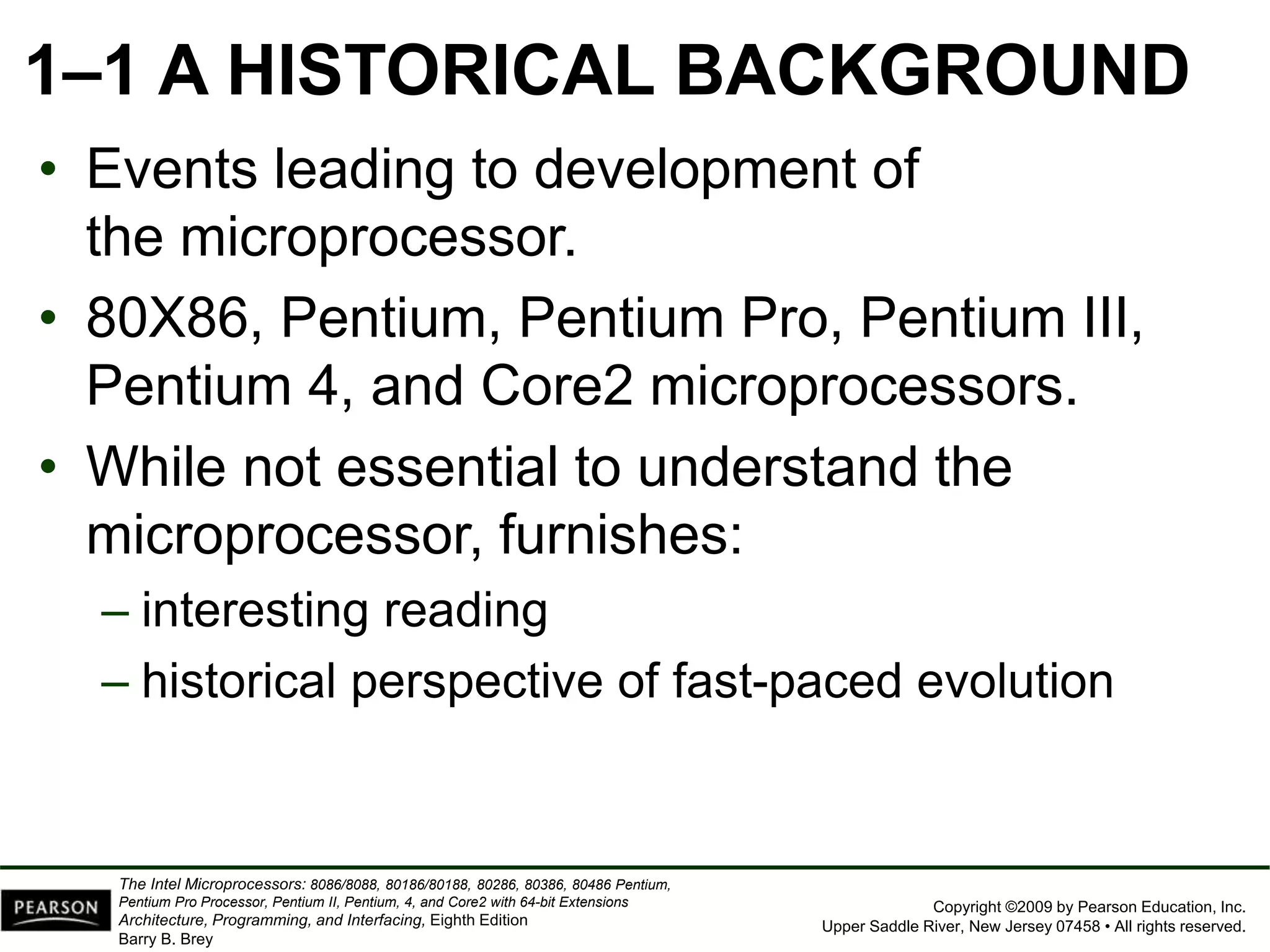 1–1 A HISTORICAL BACKGROUND

• Events leading to development of the microprocessor.

• 80X86, Pentium, Pentium Pro, Pentium III, Pentium 4, and Core2 microprocessors.

• While not essential to understand the microprocessor, furnishes:
– interesting reading
– historical perspective of fast-paced evolution

PEARSON

The Intel Microprocessors: 8086/8088, 80186/80188, 80286, 80386, 80486 Pentium, Pentium Pro Processor, Pentium II, Pentium, 4, and Core2 with 64-bit Extensions Architecture, Programming, and Interfacing, Eighth Edition
Barry B. Brey

Copyright ©2009 by Pearson Education, Inc.
Upper Saddle River, New Jersey 07458 • All rights reserved.